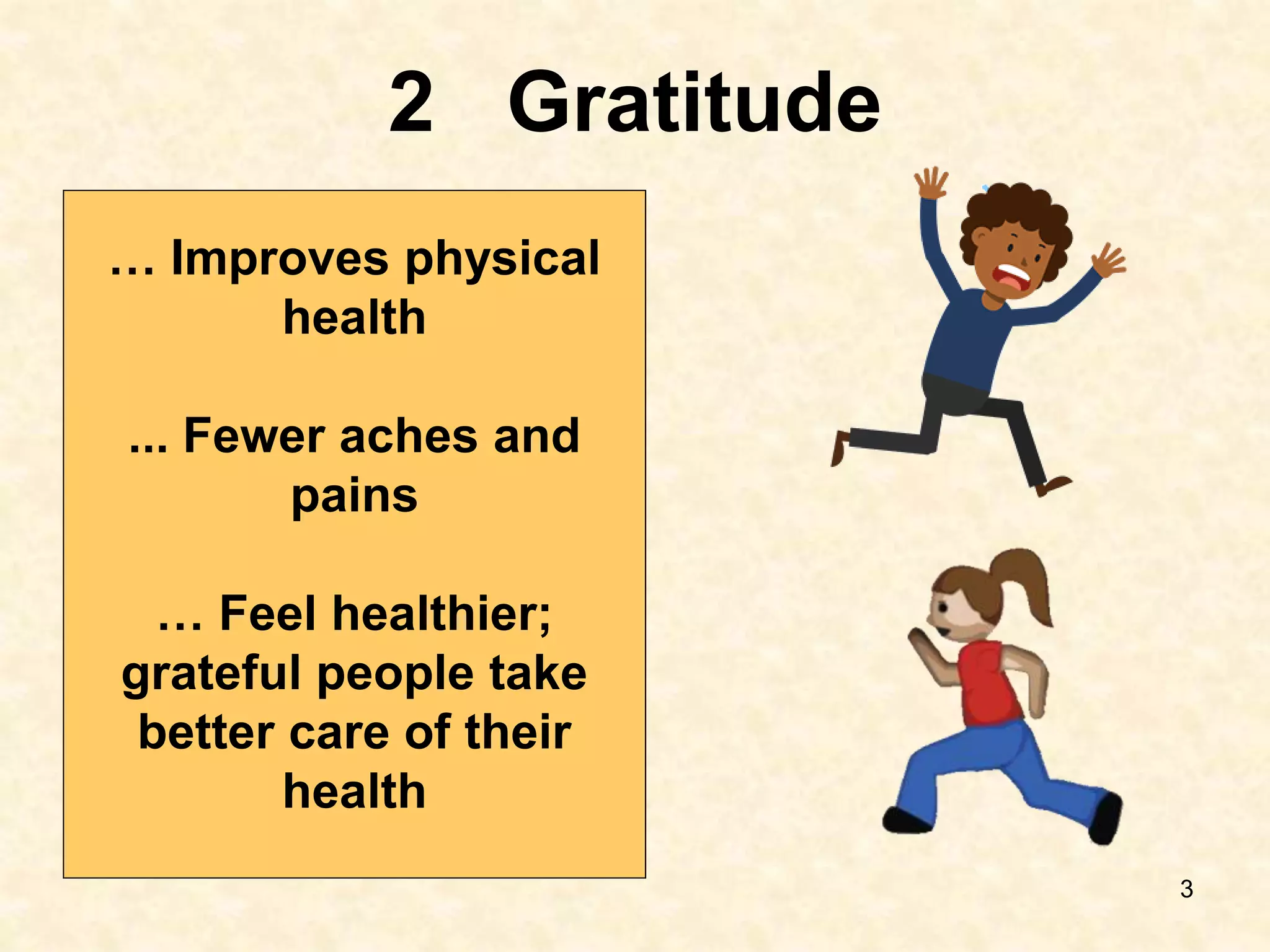 2 Gratitude

… Improves physical health

... Fewer aches and pains

… Feel healthier; grateful people take better care of their health

3